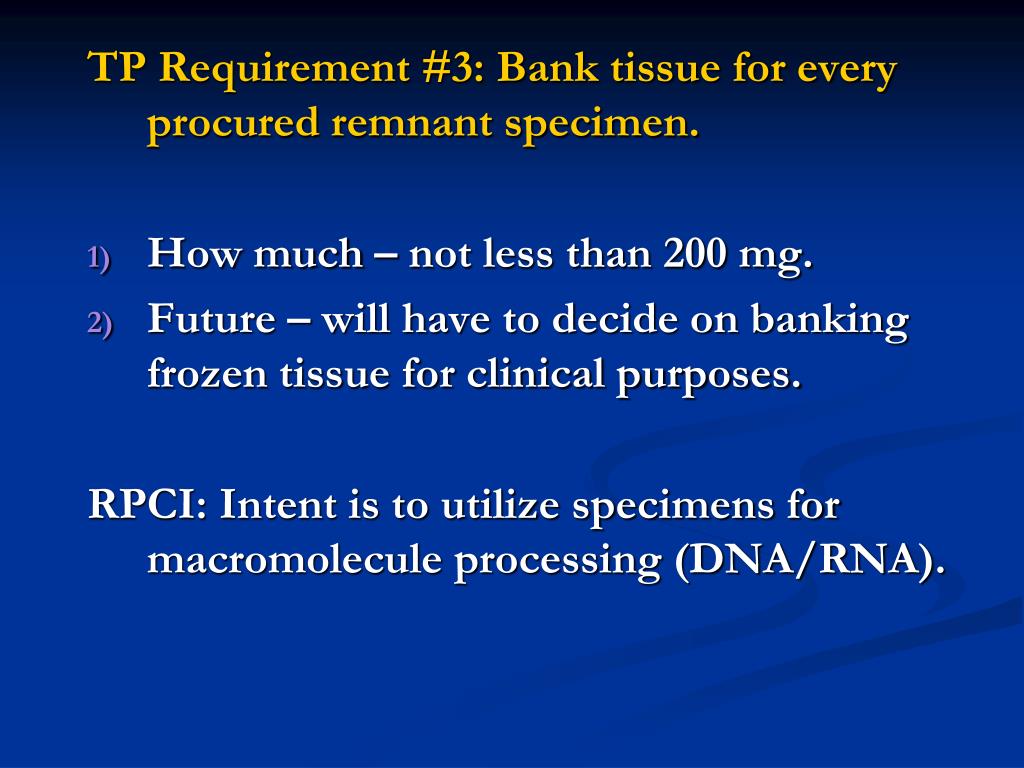 TP Requirement #3: Bank tissue for every procured remnant specimen.

1) How much – not less than 200 mg.
2) Future – will have to decide on banking frozen tissue for clinical purposes.

RPCI: Intent is to utilize specimens for macromolecule processing (DNA/RNA).